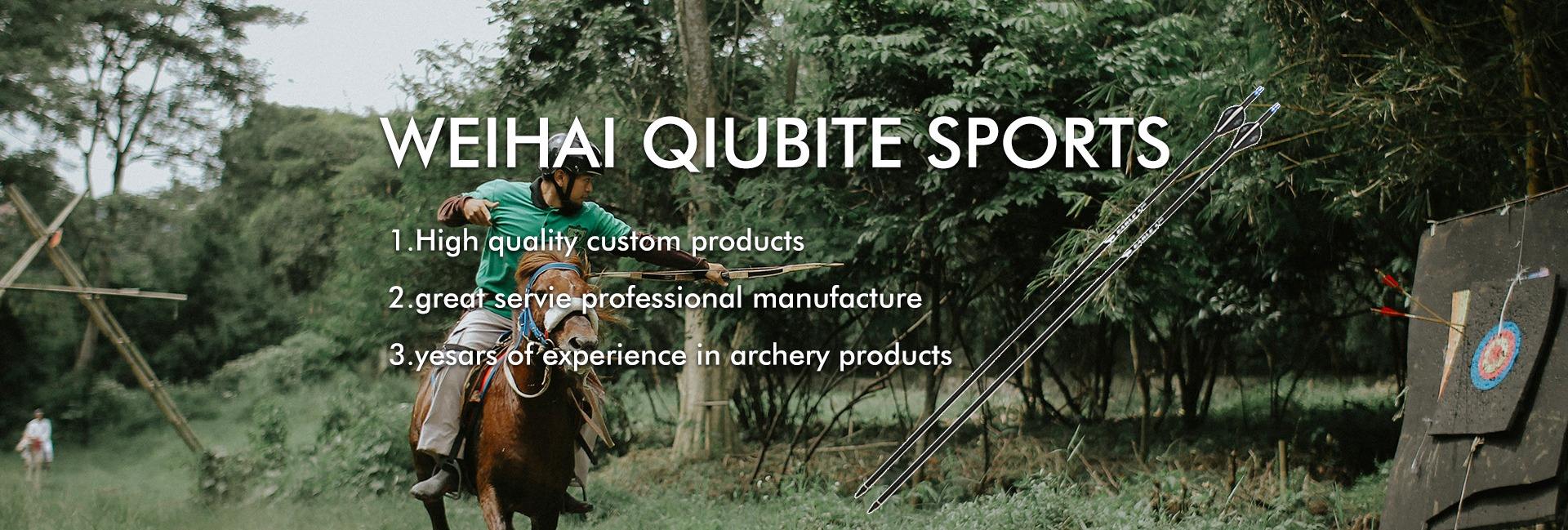 WEIHAI QIUBITE SPORTS

1.High quality custom products

2.great servie professional manufacture

3.yesars of experience in archery products